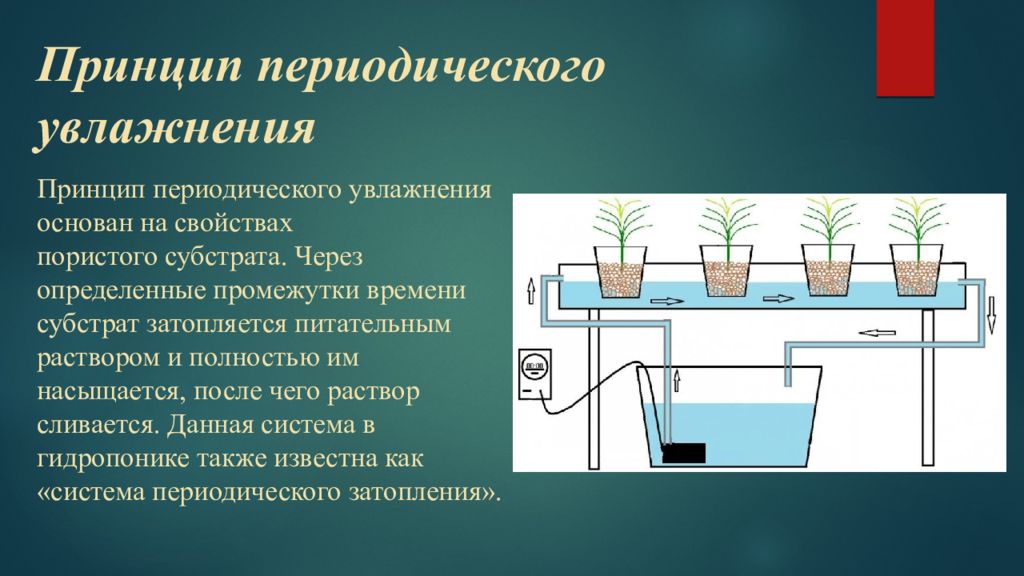 Принцип периодического увлажнения

Принцип периодического увлажнения основан на свойствах пористого субстрата. Через определенные промежутки времени субстрат затопляется питательным раствором и полностью им насыщается, после чего раствор сливается. Данная система в гидропонике также известна как «система периодического затопления».